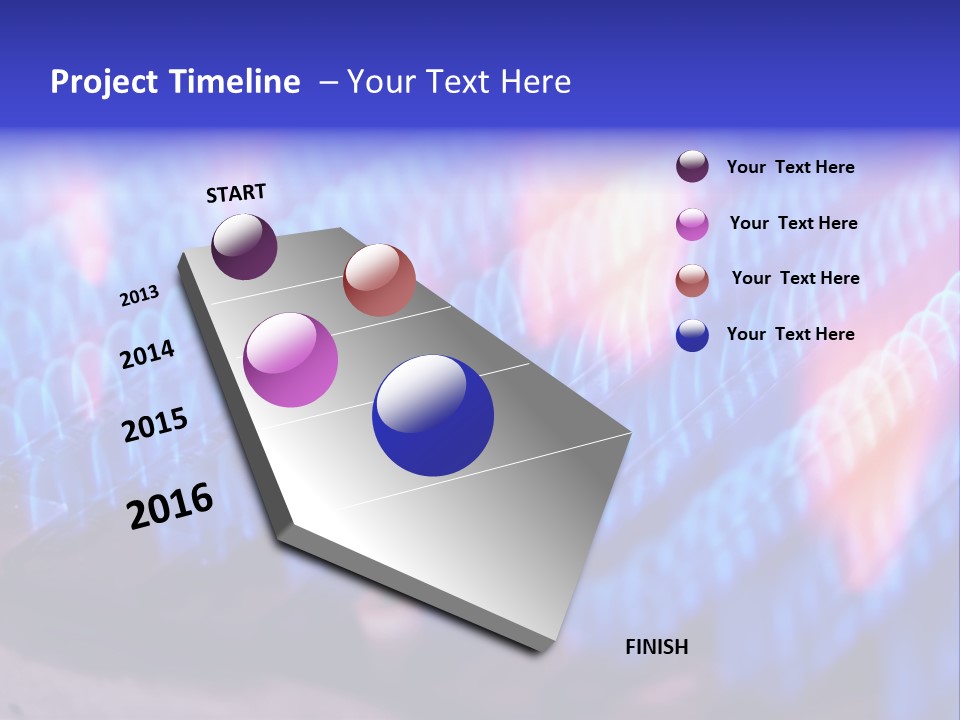 Project Timeline – Your Text Here

START

2013

2014

2015

2016

FINISH

Your Text Here

Your Text Here

Your Text Here

Your Text Here